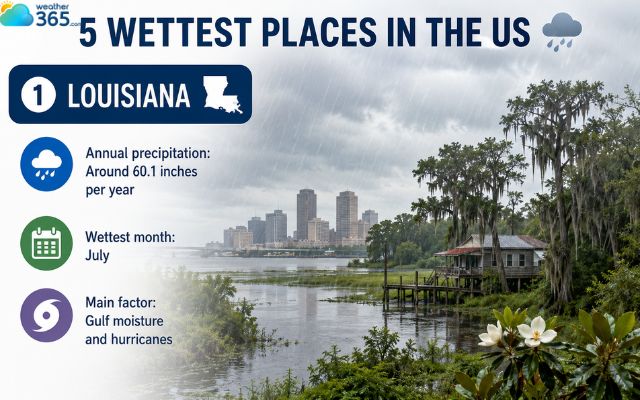 weather 365.com

5 WETTEST PLACES IN THE US

1 LOUISIANA

Annual precipitation: Around 60.1 inches per year

Wettest month: July

Main factor: Gulf moisture and hurricanes